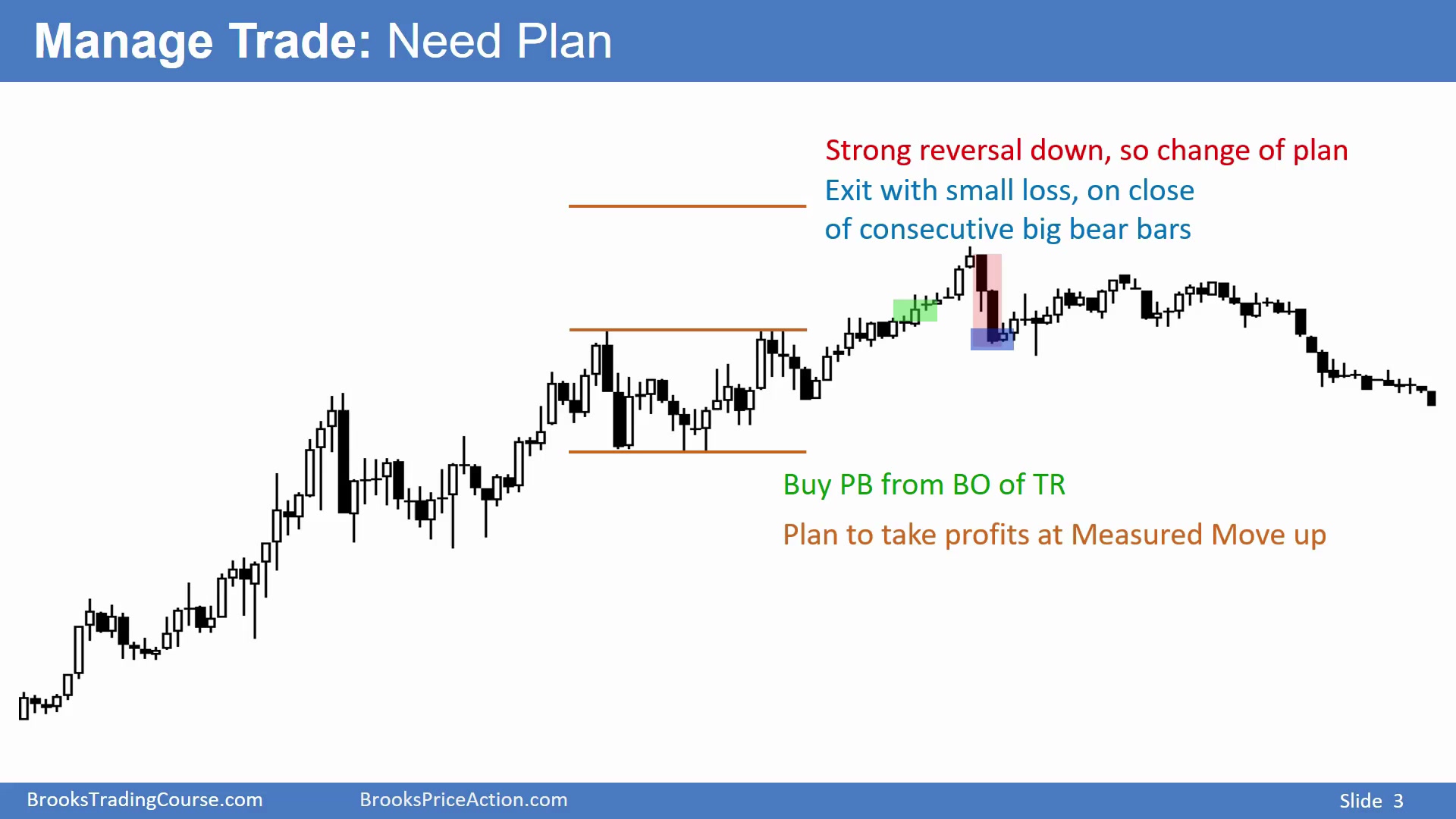 Manage Trade: Need Plan

Strong reversal down, so change of plan

Exit with small loss, on close of consecutive big bear bars

Buy PB from BO of TR

Plan to take profits at Measured Move up

BrooksTradingCourse.com BrooksPriceAction.com Slide 3